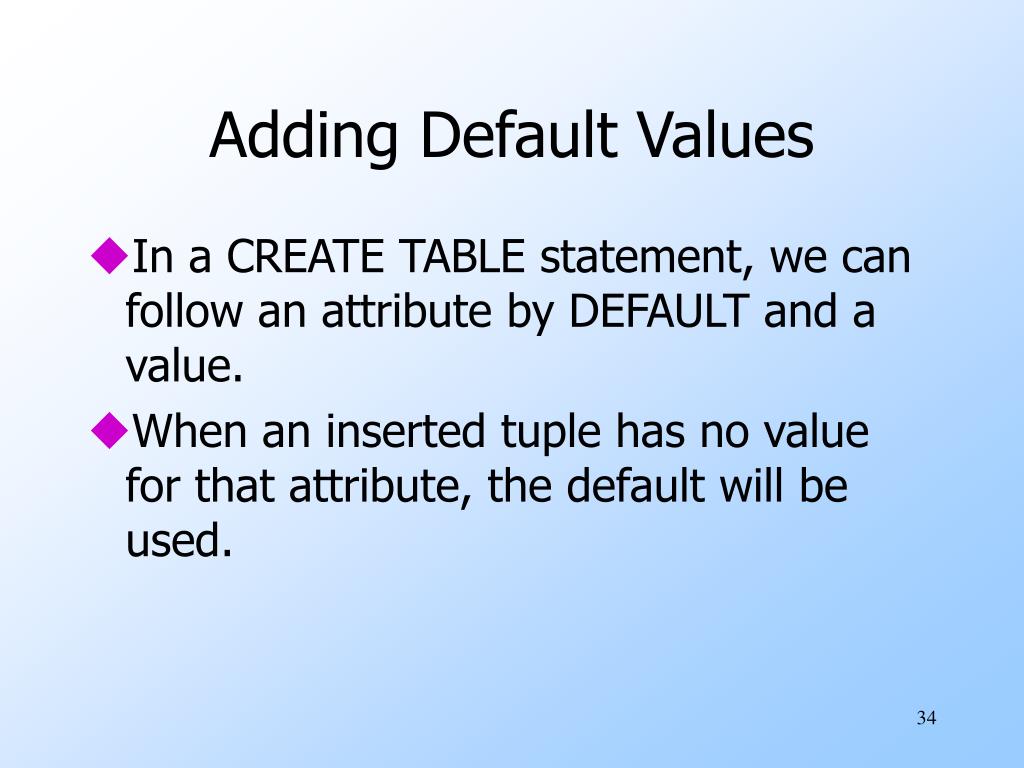 Adding Default Values

◆In a CREATE TABLE statement, we can follow an attribute by DEFAULT and a value.

◆When an inserted tuple has no value for that attribute, the default will be used.

34